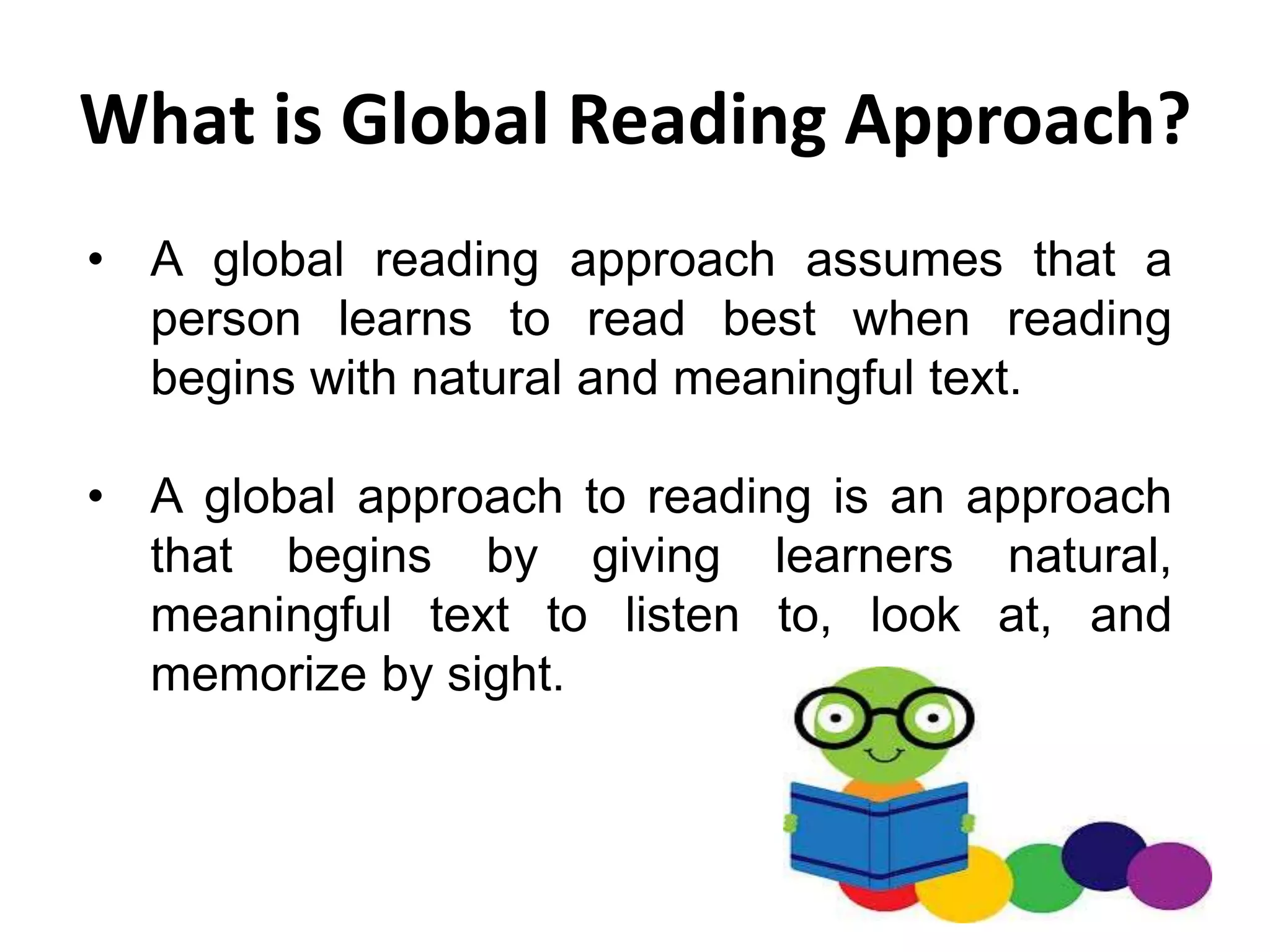 What is Global Reading Approach?

• A global reading approach assumes that a person learns to read best when reading begins with natural and meaningful text.

• A global approach to reading is an approach that begins by giving learners natural, meaningful text to listen to, look at, and memorize by sight.